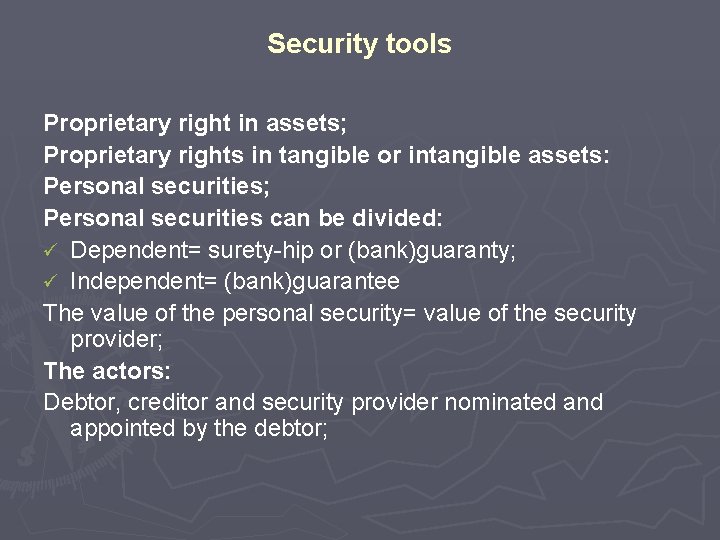 Security tools

Proprietary right in assets;

Proprietary rights in tangible or intangible assets:

Personal securities;

Personal securities can be divided:

✓ Dependent= surety-hip or (bank)guaranty;

✓ Independent= (bank)guarantee

The value of the personal security= value of the security provider;

The actors:

Debtor, creditor and security provider nominated and appointed by the debtor;